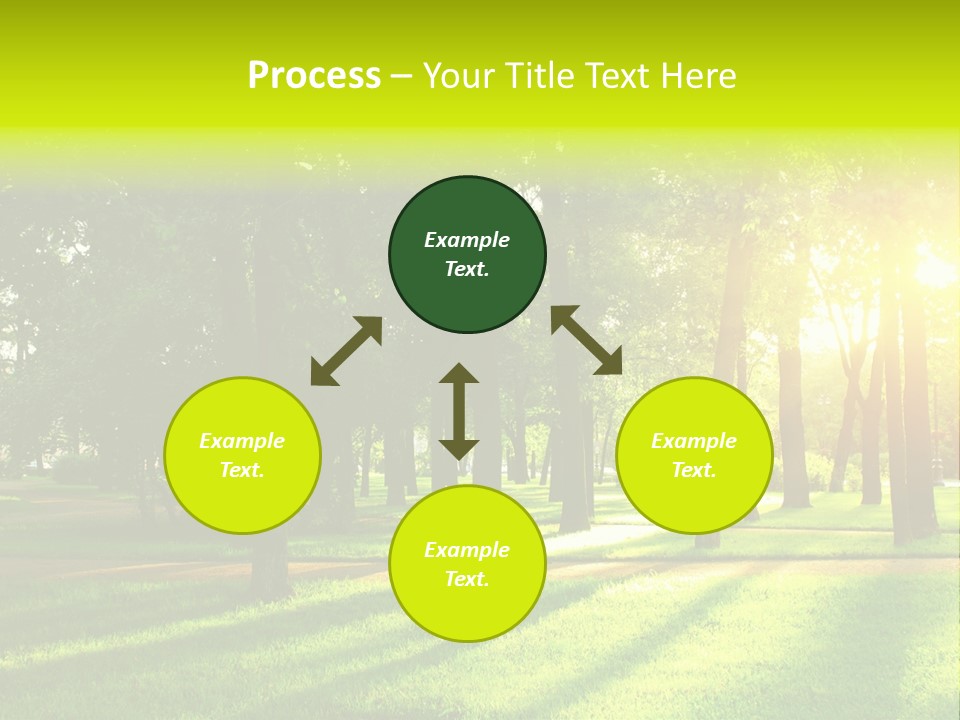 Process – Your Title Text Here

Example Text.

Example Text.

Example Text.

Example Text.